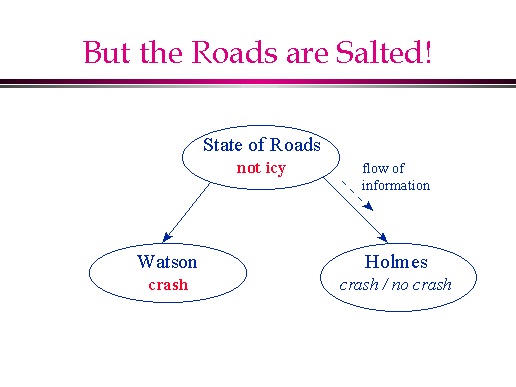 But the Roads are Salted!

State of Roads
not icy

flow of information

Watson
crash

Holmes
crash / no crash